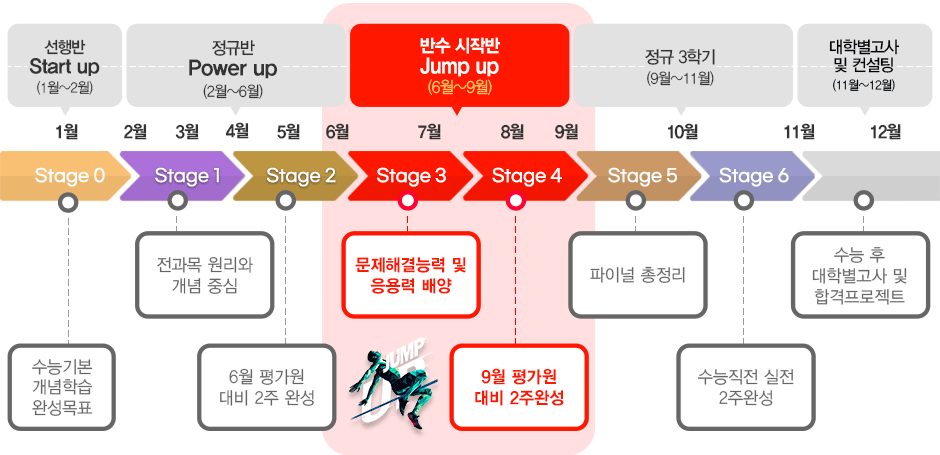 선행반
Start up
(1월~2월)

정규반
Power up
(2월~6월)

반수 시작반
Jump up
(6월~9월)

정규 3학기
(9월~11월)

대학별고사
및 컨설팅
(11월~12월)

1월 2월 3월 4월 5월 6월 7월 8월 9월 10월 11월 12월

Stage 0
Stage 1
Stage 2
Stage 3
Stage 4
Stage 5
Stage 6

전과목 원리와
개념 중심

문제해결능력 및
응용력 배양

파이널 총정리

수능 후
대학별고사 및
합격프로젝트

수능기본
개념학습
완성목표

6월 평가원
대비 2주 완성

JUMP

9월 평가원
대비 2주완성

수능직전 실전
2주완성